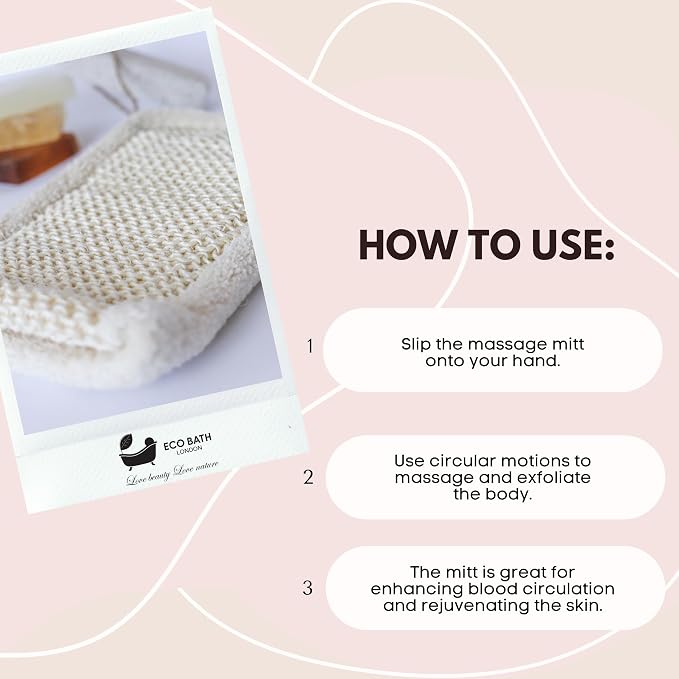 ECO BATH
LONDON
Love beauty Love nature

HOW TO USE:

1
Slip the massage mitt onto your hand.

2
Use circular motions to massage and exfoliate the body.

3
The mitt is great for enhancing blood circulation and rejuvenating the skin.